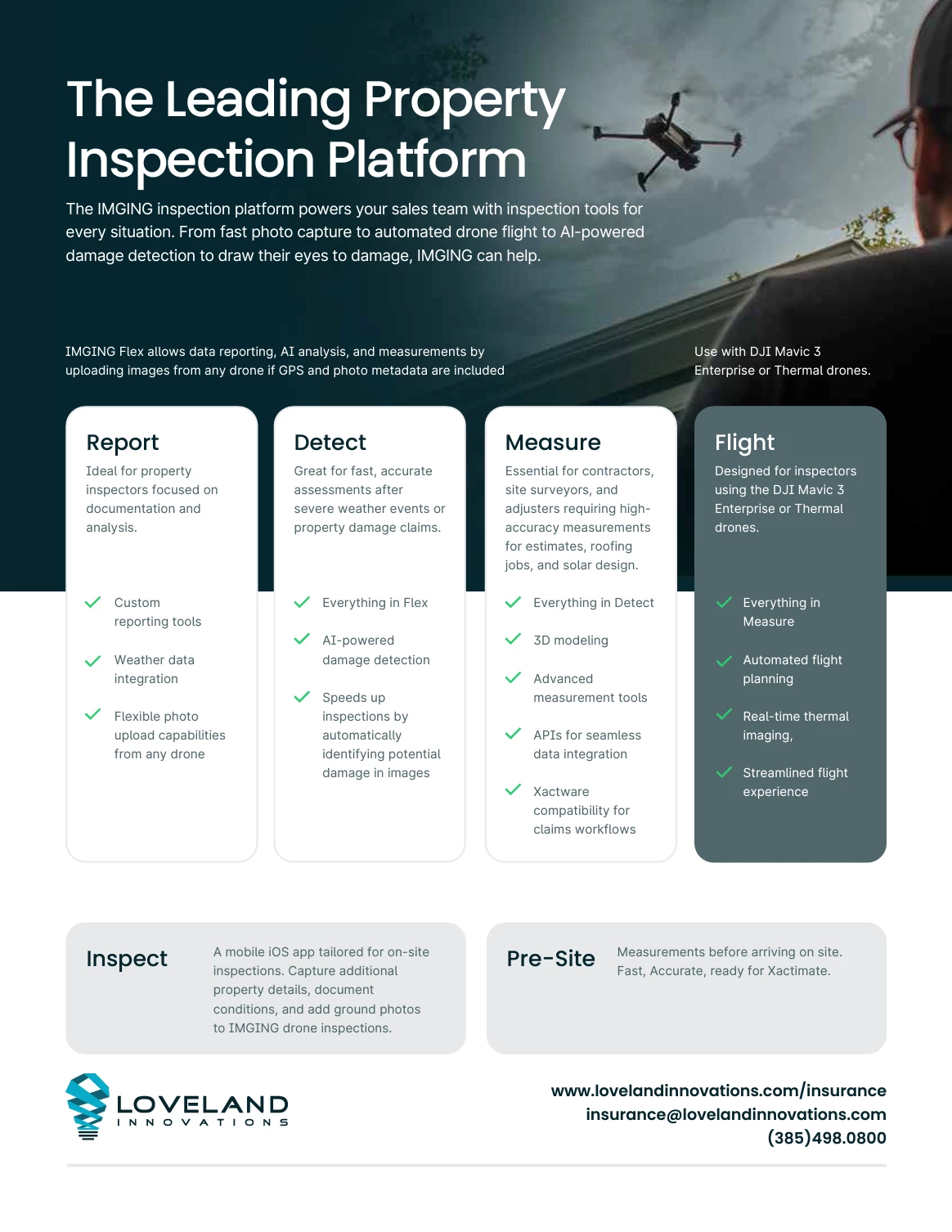 The Leading Property Inspection Platform

The IMGING inspection platform powers your sales team with inspection tools for every situation. From fast photo capture to automated drone flight to AI-powered damage detection to draw their eyes to damage, IMGING can help.

IMGING Flex allows data reporting, AI analysis, and measurements by uploading images from any drone if GPS and photo metadata are included

Use with DJI Mavic 3 Enterprise or Thermal drones.

Report
Ideal for property inspectors focused on documentation and analysis.

Custom reporting tools

Weather data integration

Flexible photo upload capabilities from any drone

Detect
Great for fast, accurate assessments after severe weather events or property damage claims.

Everything in Flex

AI-powered damage detection

Speeds up inspections by automatically identifying potential damage in images

Measure
Essential for contractors, site surveyors, and adjusters requiring high-accuracy measurements for estimates, roofing jobs, and solar design.

Everything in Detect

3D modeling

Advanced measurement tools

APIs for seamless data integration

Xactware compatibility for claims workflows

Flight
Designed for inspectors using the DJI Mavic 3 Enterprise or Thermal drones.

Everything in Measure

Automated flight planning

Real-time thermal imaging,

Streamlined flight experience

Inspect
A mobile iOS app tailored for on-site inspections. Capture additional property details, document conditions, and add ground photos to IMGING drone inspections.

Pre-Site
Measurements before arriving on site. Fast, Accurate, ready for Xactimate.

LOVELAND
INNOVATIONS

www.lovelandinnovations.com/insurance
insurance@lovelandinnovations.com
(385)498.0800